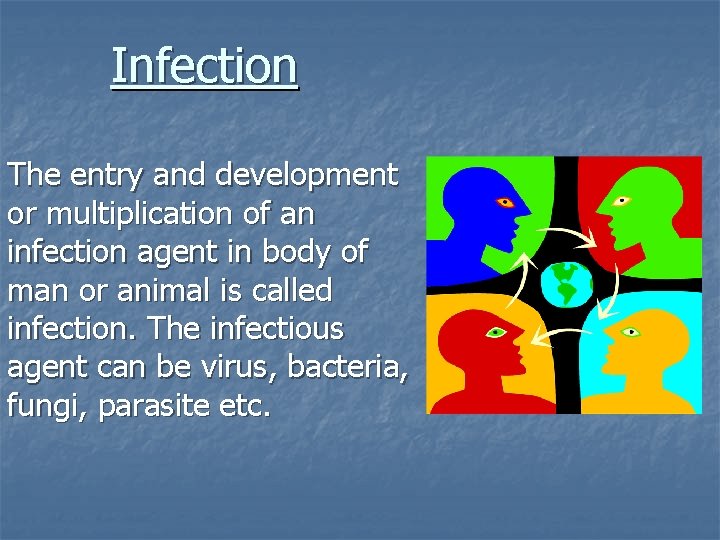 Infection

The entry and development or multiplication of an infection agent in body of man or animal is called infection. The infectious agent can be virus, bacteria, fungi, parasite etc.